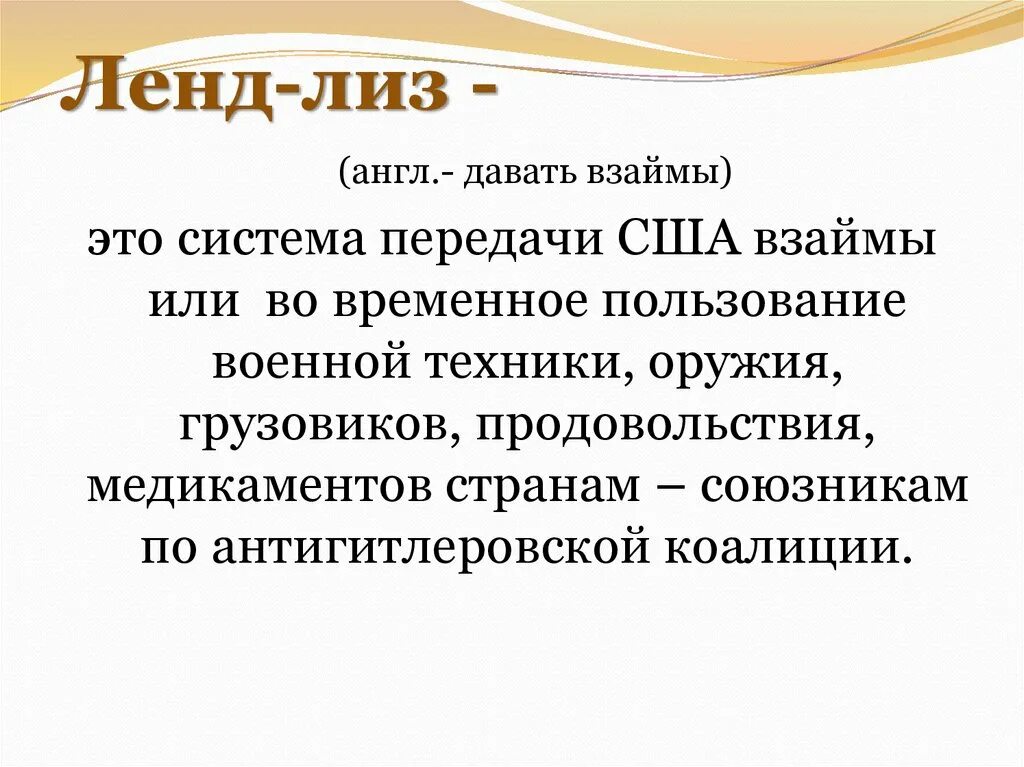 Ленд-лиз -

(англ.- давать взаймы)

это система передачи США взаймы или во временное пользование военной техники, оружия, грузовиков, продовольствия, медикаментов странам – союзникам по антигитлеровской коалиции.